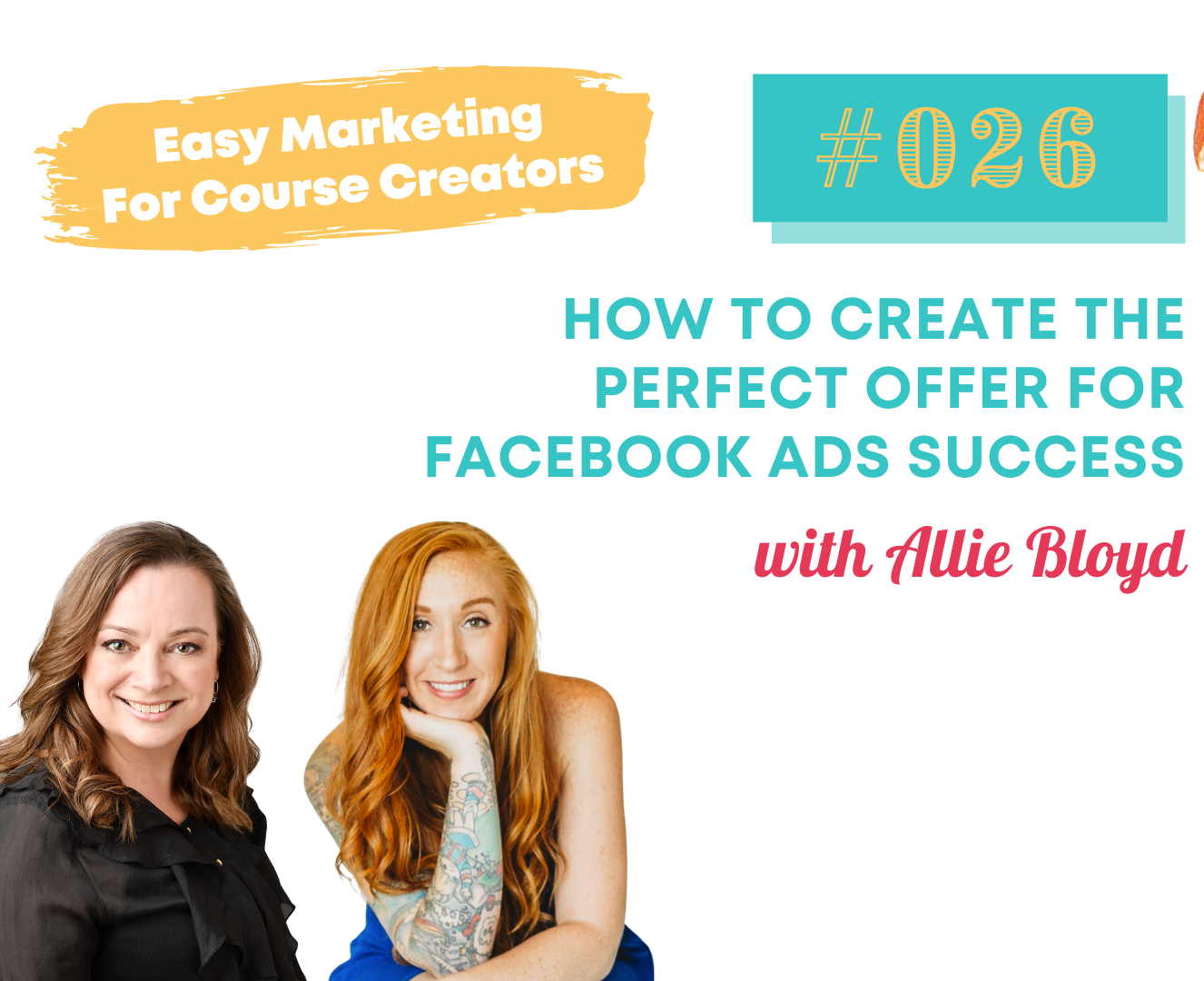 Easy Marketing For Course Creators

#026

HOW TO CREATE THE PERFECT OFFER FOR FACEBOOK ADS SUCCESS

with Allie Bloyd